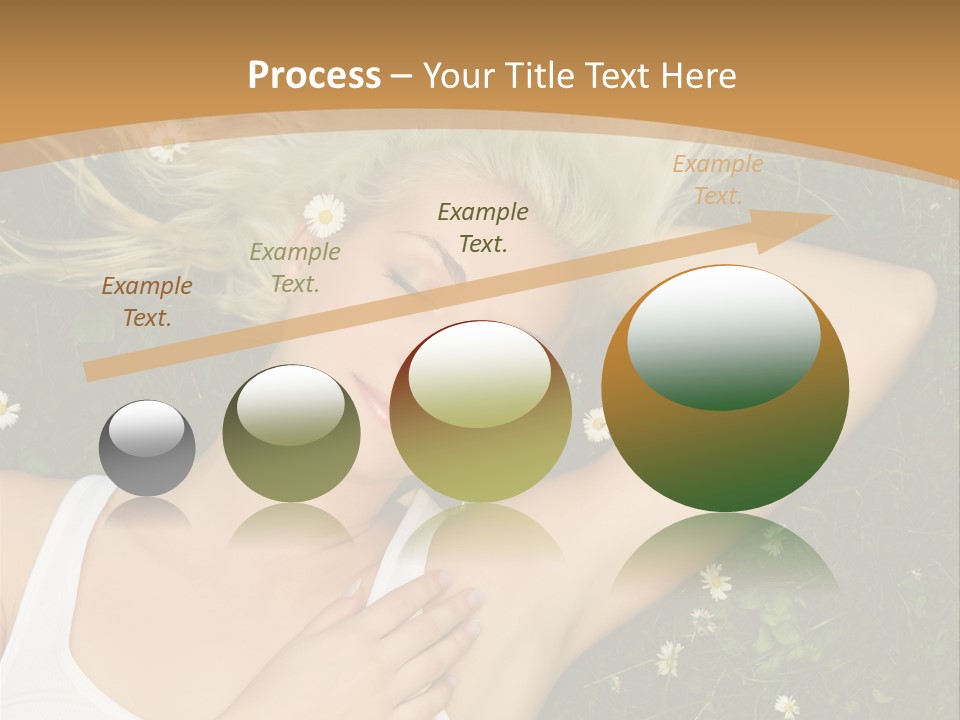 Process – Your Title Text Here

Example Text.

Example Text.

Example Text.

Example Text.